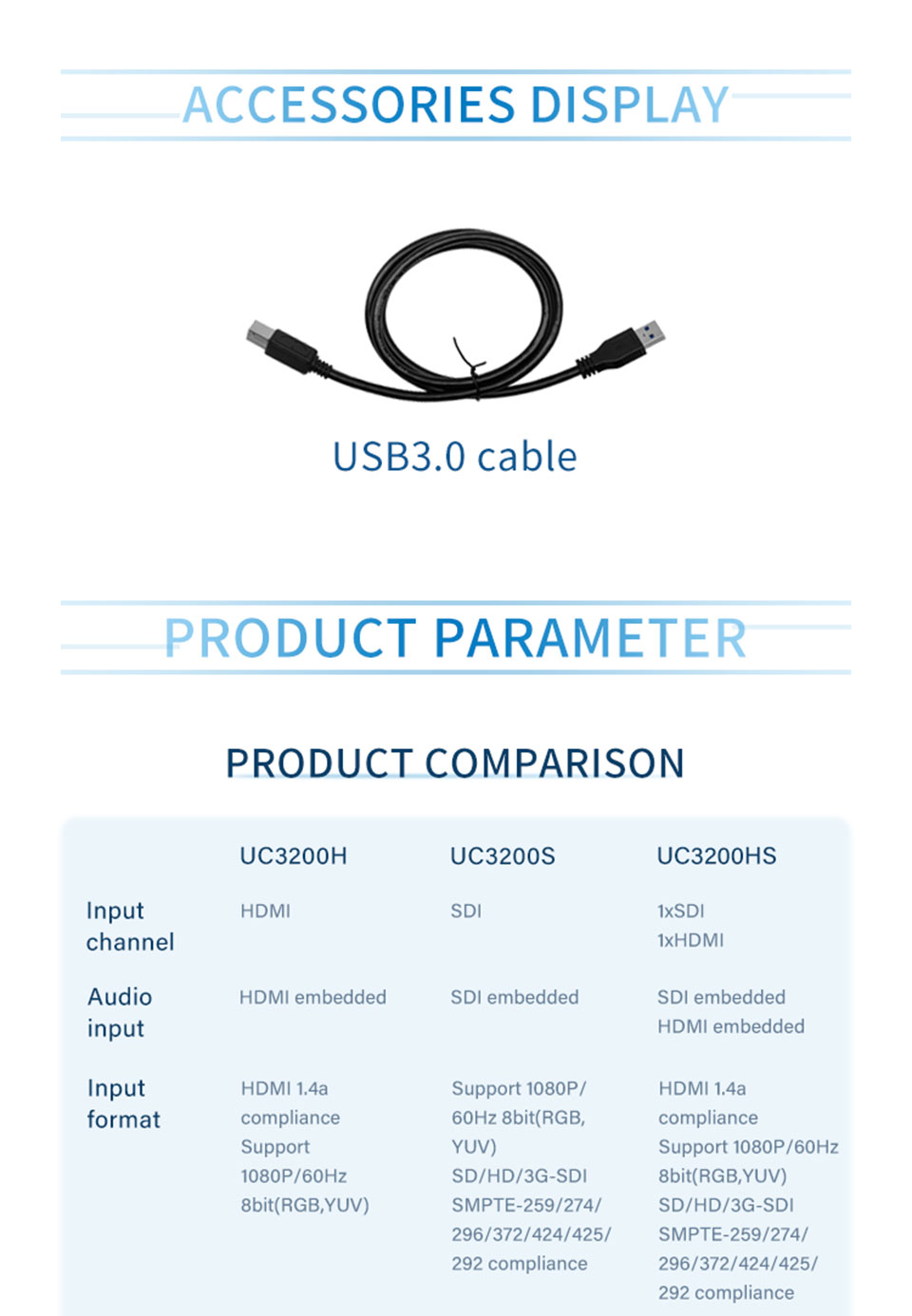 ACCESSORIES DISPLAY

USB3.0 cable

PRODUCT PARAMETER

PRODUCT COMPARISON

| | UC3200H | UC3200S | UC3200HS |
|---|---|---|---|
| Input channel | HDMI | SDI | 1xSDI 1xHDMI |
| Audio input | HDMI embedded | SDI embedded | SDI embedded HDMI embedded |
| Input format | HDMI 1.4a compliance Support 1080P/60Hz 8bit(RGB,YUV) | Support 1080P/ 60Hz 8bit(RGB, YUV) SD/HD/3G-SDI SMPTE-259/274/ 296/372/424/425/ 292 compliance | HDMI 1.4a compliance Support 1080P/60Hz 8bit(RGB,YUV) SD/HD/3G-SDI SMPTE-259/274/ 296/372/424/425/ 292 compliance |